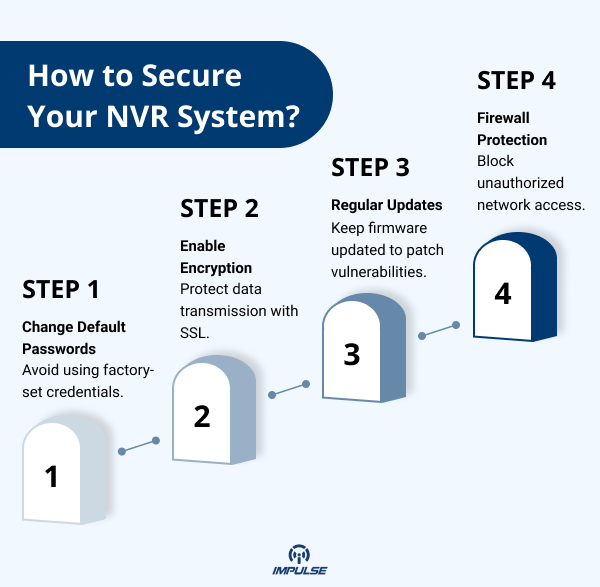 How to Secure Your NVR System?

STEP 1

Change Default Passwords
Avoid using factory-set credentials.

1

STEP 2

Enable Encryption
Protect data transmission with SSL.

2

STEP 3

Regular Updates
Keep firmware updated to patch vulnerabilities.

3

STEP 4

Firewall Protection
Block unauthorized network access.

4

IMPULSE